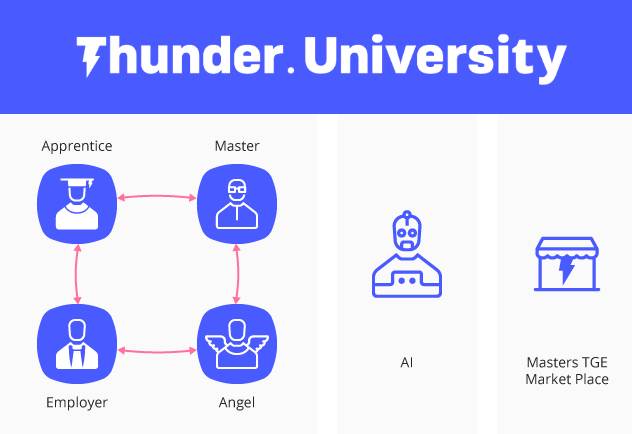 Thunder. University

Apprentice

Master

Employer

Angel

AI

Masters TGE Market Place